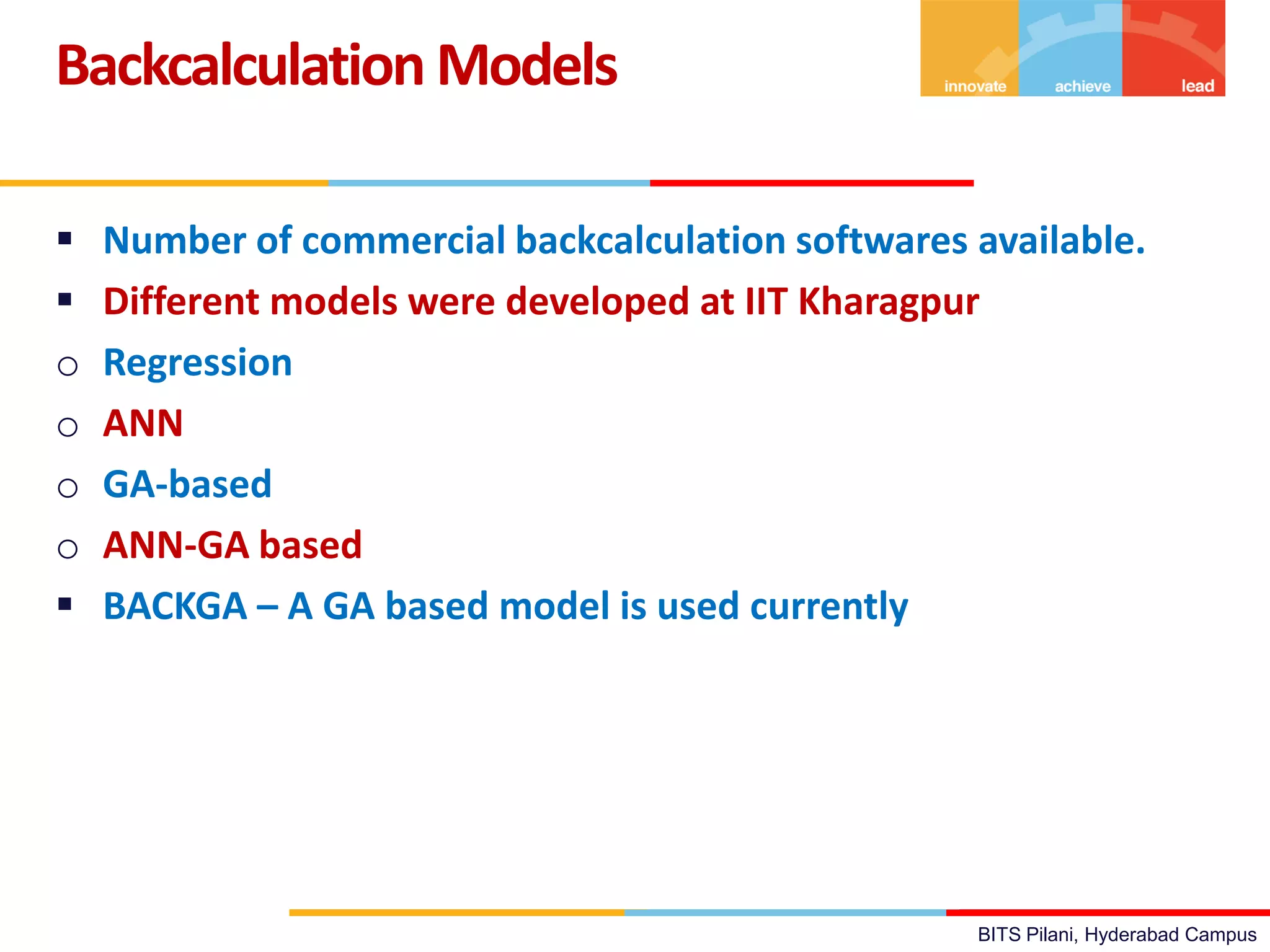 Backcalculation Models

innovate achieve lead

▪ Number of commercial backcalculation softwares available.
▪ Different models were developed at IIT Kharagpur
○ Regression
○ ANN
○ GA-based
○ ANN-GA based
▪ BACKGA – A GA based model is used currently

BITS Pilani, Hyderabad Campus